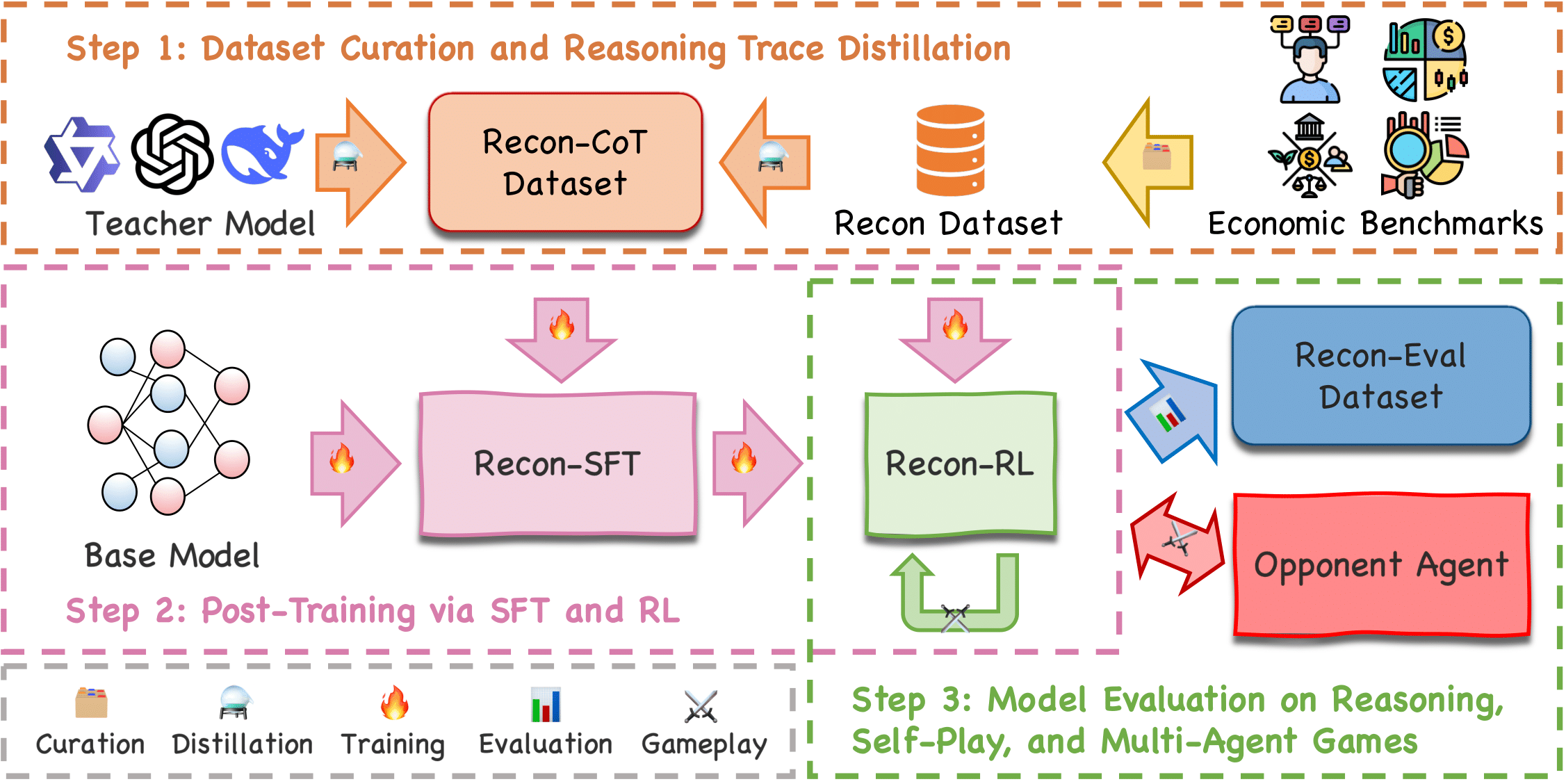 Step 1: Dataset Curation and Reasoning Trace Distillation

Teacher Model

Recon-CoT Dataset

Recon Dataset

Economic Benchmarks

Base Model

Recon-SFT

Recon-RL

Recon-Eval Dataset

Opponent Agent

Step 2: Post-Training via SFT and RL

Curation Distillation Training Evaluation Gameplay

Step 3: Model Evaluation on Reasoning, Self-Play, and Multi-Agent Games